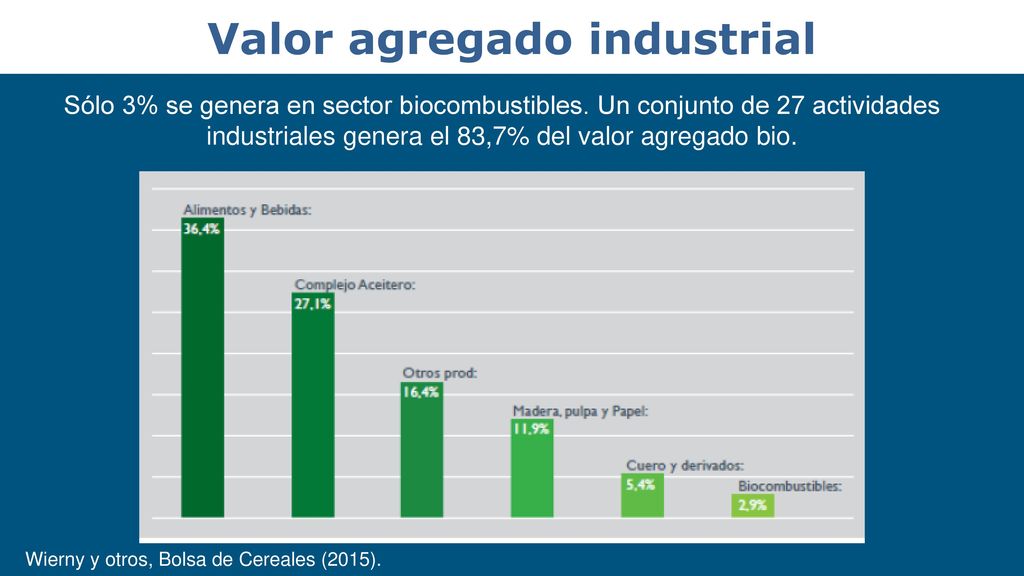 Valor agregado industrial

Sólo 3% se genera en sector biocombustibles. Un conjunto de 27 actividades industriales genera el 83,7% del valor agregado bio.

Alimentos y Bebidas:
36,4%

Complejo Aceitero:
27,1%

Otros prod:
16,4%

Madera, pulpa y Papel:
11,9%

Cuero y derivados:
5,4%

Biocombustibles:
2,9%

Wierny y otros, Bolsa de Cereales (2015).